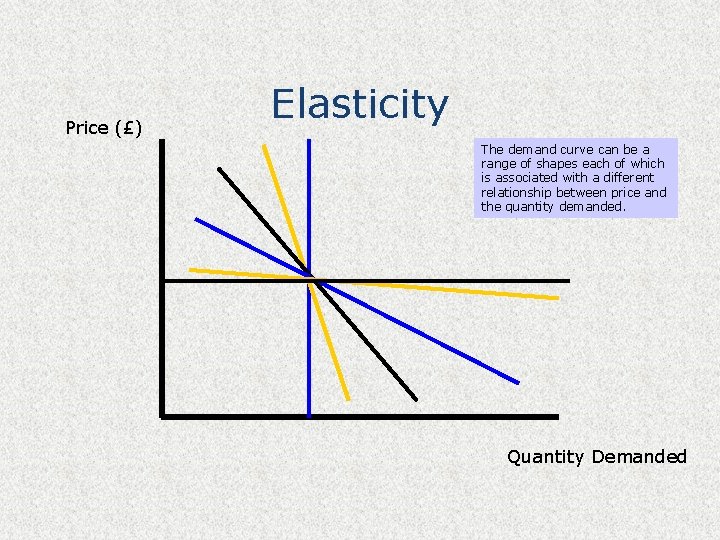 Elasticity

Price (£)

The demand curve can be a range of shapes each of which is associated with a different relationship between price and the quantity demanded.

Quantity Demanded